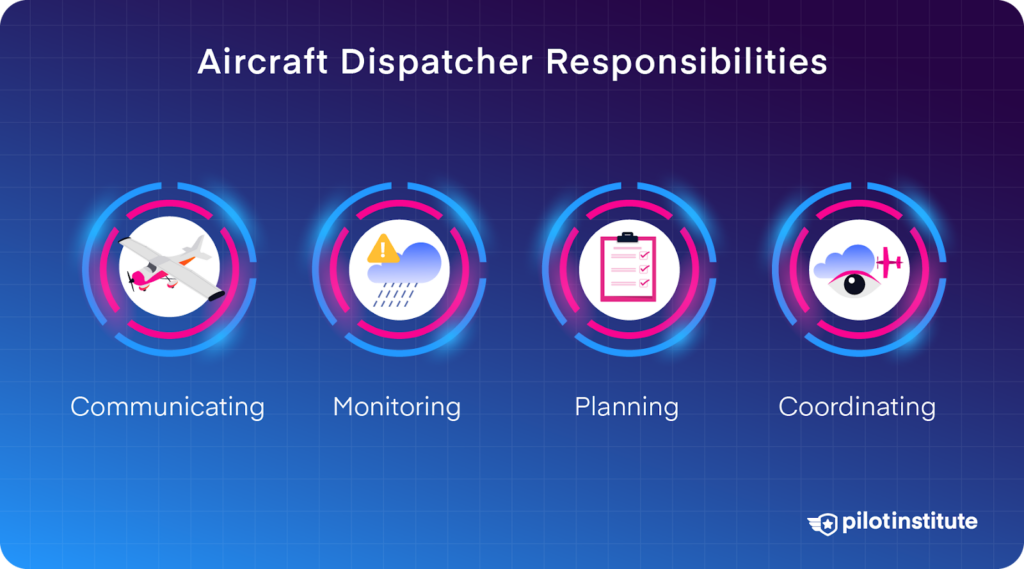 Aircraft Dispatcher Responsibilities

Communicating

Monitoring

Planning

Coordinating

pilotinstitute